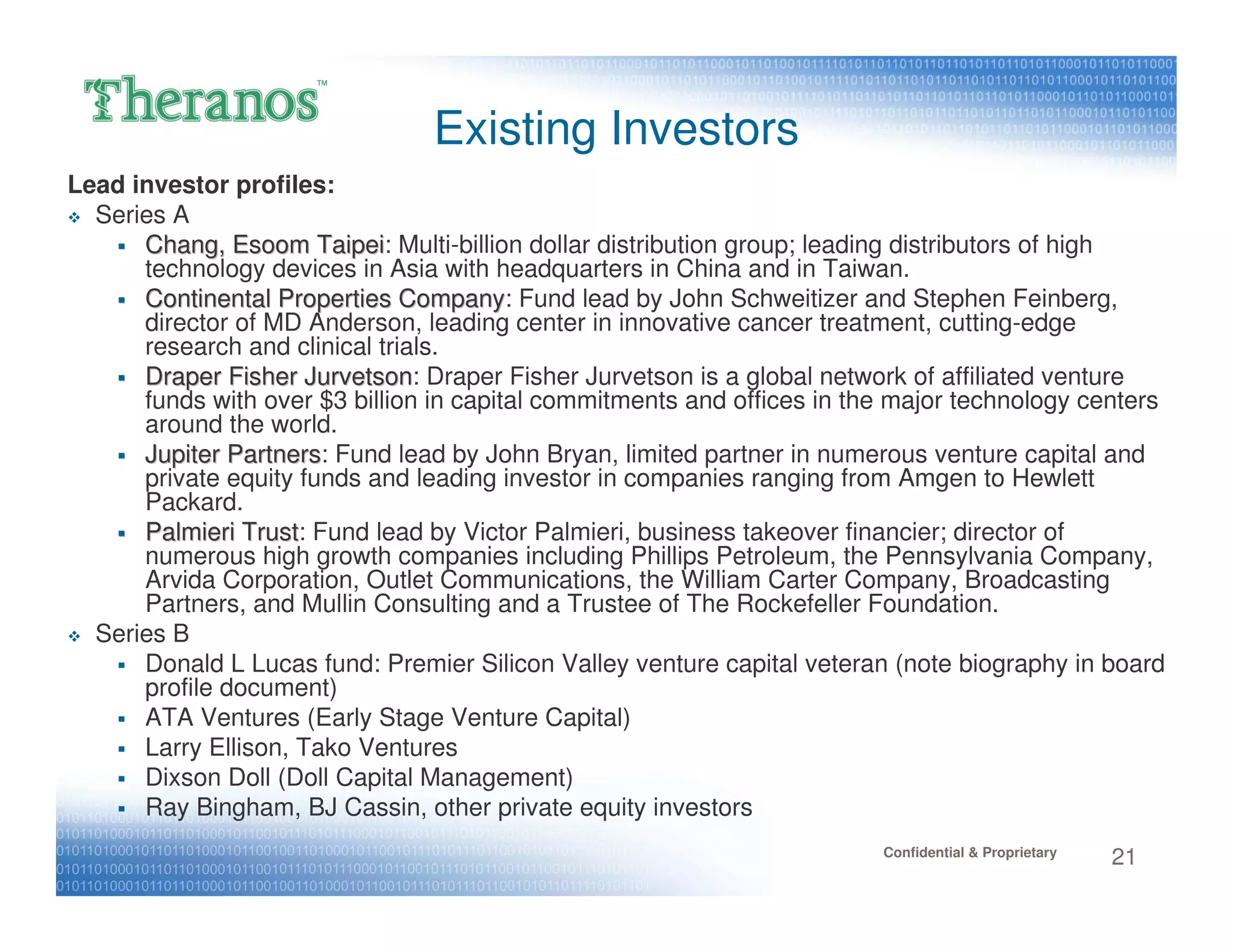 Theranos™

Existing Investors

Lead investor profiles:

❖ Series A

▪ Chang, Esoom Taipei: Multi-billion dollar distribution group; leading distributors of high technology devices in Asia with headquarters in China and in Taiwan.

▪ Continental Properties Company: Fund lead by John Schweitizer and Stephen Feinberg, director of MD Anderson, leading center in innovative cancer treatment, cutting-edge research and clinical trials.

▪ Draper Fisher Jurvetson: Draper Fisher Jurvetson is a global network of affiliated venture funds with over $3 billion in capital commitments and offices in the major technology centers around the world.

▪ Jupiter Partners: Fund lead by John Bryan, limited partner in numerous venture capital and private equity funds and leading investor in companies ranging from Amgen to Hewlett Packard.

▪ Palmieri Trust: Fund lead by Victor Palmieri, business takeover financier; director of numerous high growth companies including Phillips Petroleum, the Pennsylvania Company, Arvida Corporation, Outlet Communications, the William Carter Company, Broadcasting Partners, and Mullin Consulting and a Trustee of The Rockefeller Foundation.

❖ Series B

▪ Donald L Lucas fund: Premier Silicon Valley venture capital veteran (note biography in board profile document)

▪ ATA Ventures (Early Stage Venture Capital)

▪ Larry Ellison, Tako Ventures

▪ Dixson Doll (Doll Capital Management)

▪ Ray Bingham, BJ Cassin, other private equity investors

Confidential & Proprietary 21